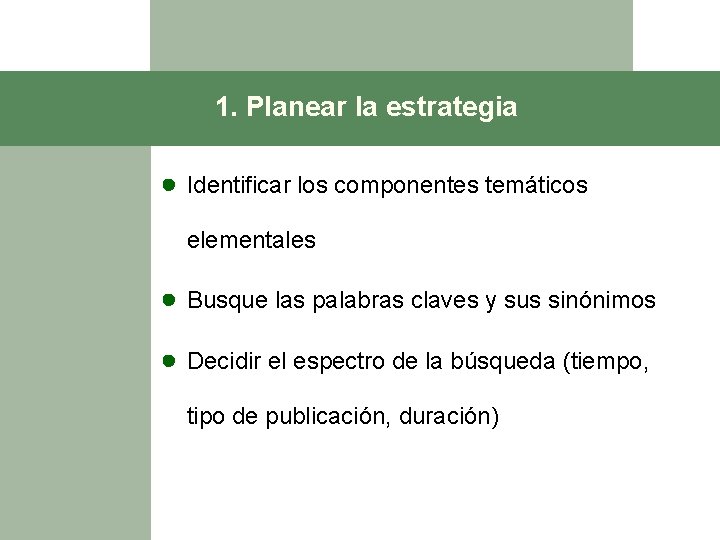 1. Planear la estrategia

- Identificar los componentes temáticos elementales
- Busque las palabras claves y sus sinónimos
- Decidir el espectro de la búsqueda (tiempo, tipo de publicación, duración)